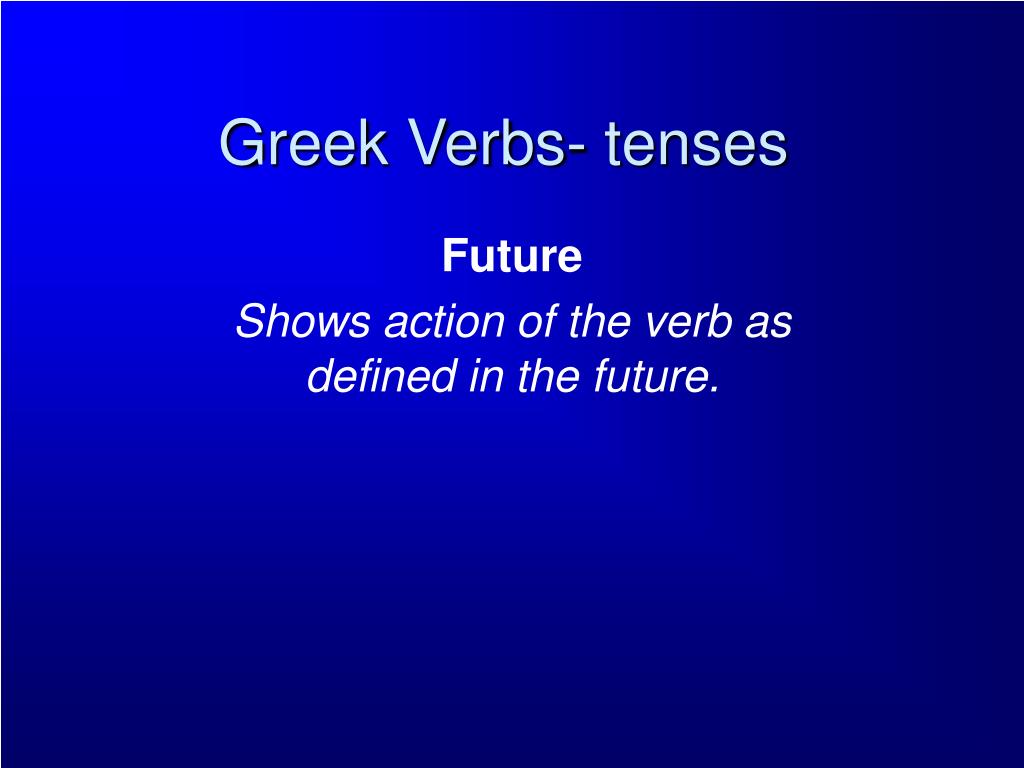 Greek Verbs- tenses

Future

Shows action of the verb as defined in the future.